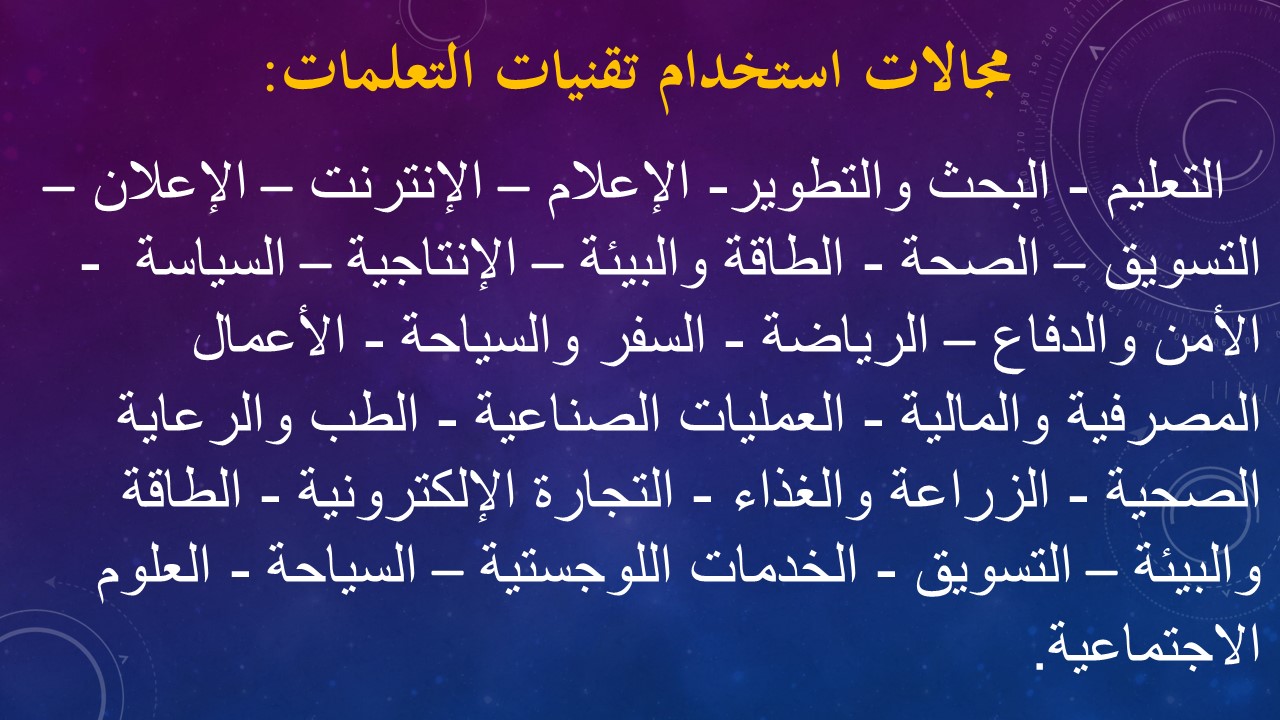 مجالات استخدام تقنيات التعلمات:

التعليم - البحث والتطوير- الإعلام – الإنترنت – الإعلان – التسويق – الصحة - الطاقة والبيئة – الإنتاجية – السياسة - الأمن والدفاع – الرياضة - السفر والسياحة - الأعمال المصرفية والمالية - العمليات الصناعية - الطب والرعاية الصحية - الزراعة والغذاء - التجارة الإلكترونية - الطاقة والبيئة – التسويق - الخدمات اللوجستية – السياحة - العلوم الاجتماعية.